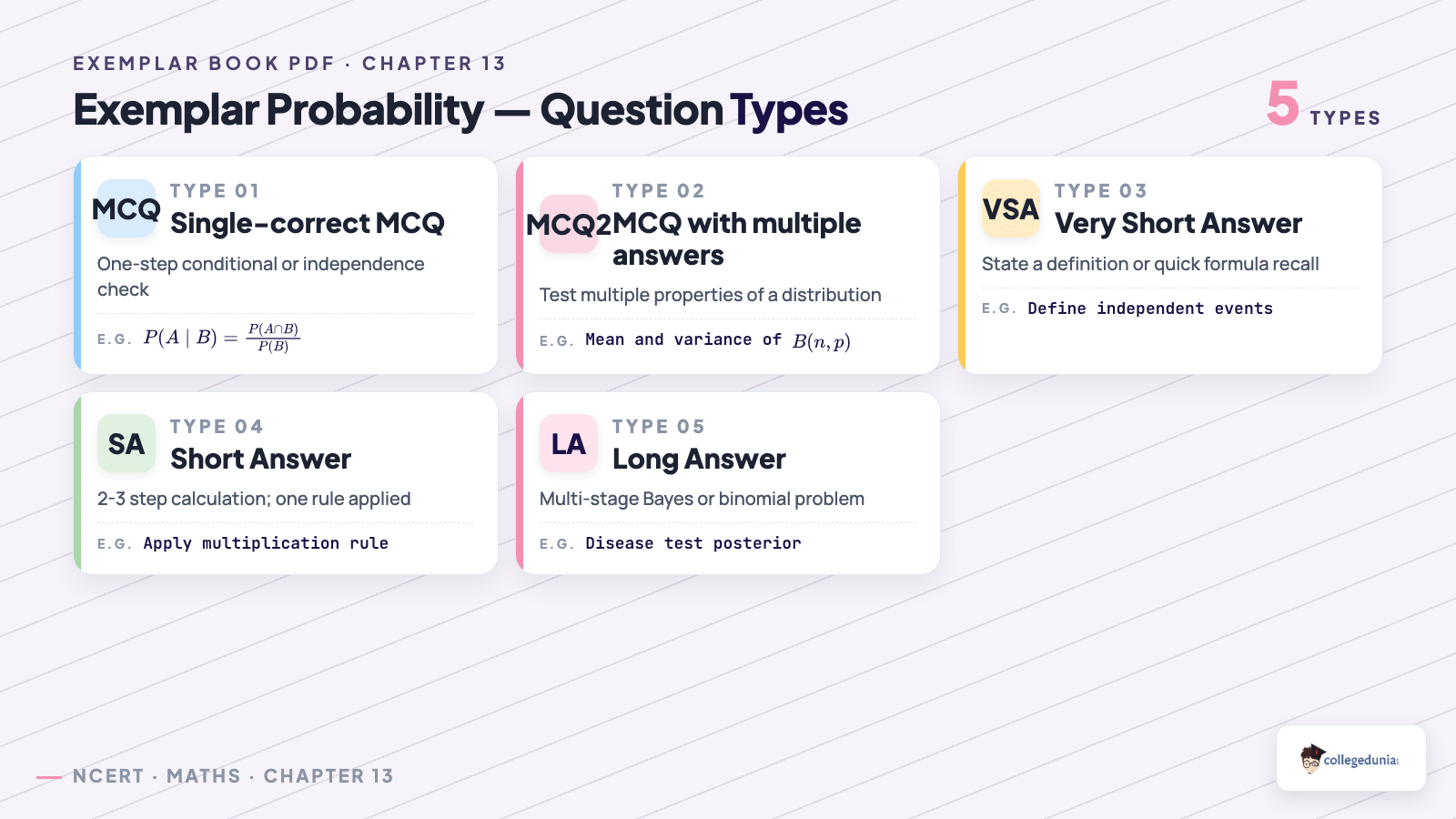 EXEMPLAR BOOK PDF · CHAPTER 13

Exemplar Probability — Question Types

5 TYPES

MCQ TYPE 01
Single-correct MCQ

One-step conditional or independence check

E.G. $P(A \mid B) = \frac{P(A \cap B)}{P(B)}$

MCQ2 TYPE 02
MCQ with multiple answers

Test multiple properties of a distribution

E.G. Mean and variance of $B(n, p)$

VSA TYPE 03
Very Short Answer

State a definition or quick formula recall

E.G. Define independent events

SA TYPE 04
Short Answer

2-3 step calculation; one rule applied

E.G. Apply multiplication rule

LA TYPE 05
Long Answer

Multi-stage Bayes or binomial problem

E.G. Disease test posterior

NCERT · MATHS · CHAPTER 13

collegedunia